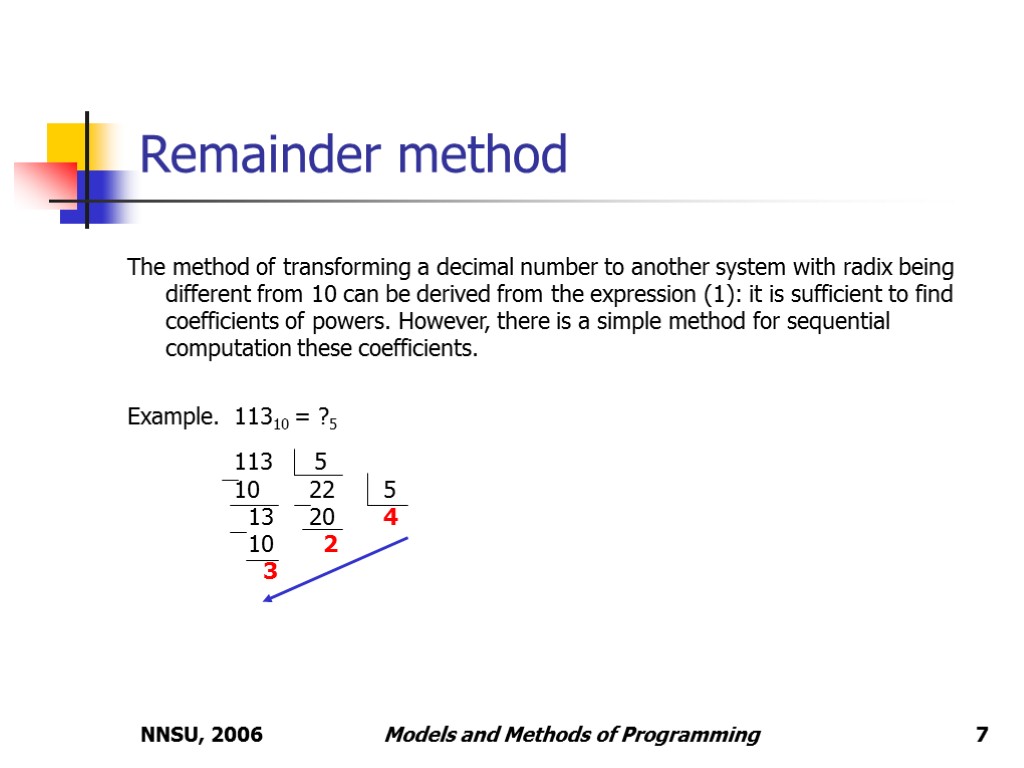 Remainder method

The method of transforming a decimal number to another system with radix being different from 10 can be derived from the expression (1): it is sufficient to find coefficients of powers. However, there is a simple method for sequential computation these coefficients.

Example. $113_{10} = ?_5$

113 5
10 22 5
13 20 4
10 2
3

NNSU, 2006 Models and Methods of Programming 7